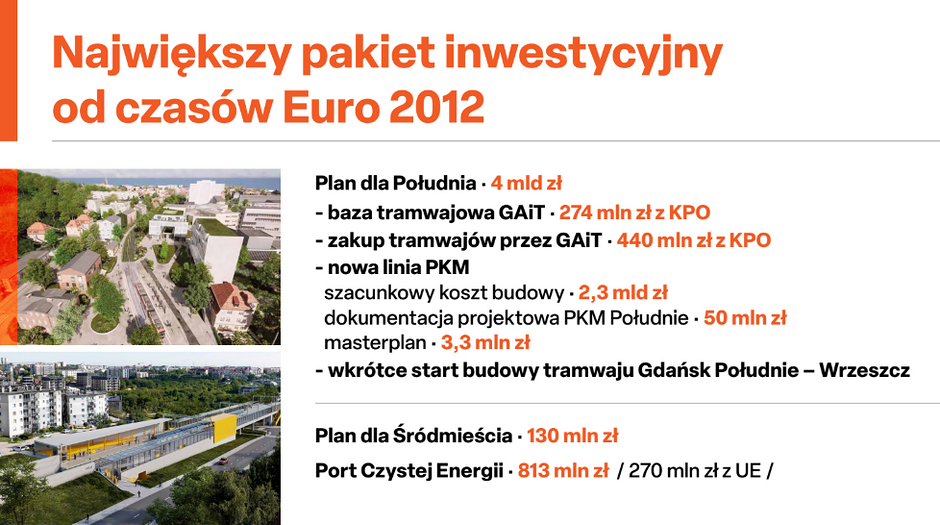 Największy pakiet inwestycyjny od czasów Euro 2012

Plan dla Południa · 4 mld zł

- baza tramwajowa GAiT · 274 mln zł z KPO

- zakup tramwajów przez GAiT · 440 mln zł z KPO

- nowa linia PKM

szacunkowy koszt budowy · 2,3 mld zł

dokumentacja projektowa PKM Południe · 50 mln zł

masterplan · 3,3 mln zł

- wkrótce start budowy tramwaju Gdańsk Południe – Wrzeszcz

Plan dla Śródmieścia · 130 mln zł

Port Czystej Energii · 813 mln zł / 270 mln zł z UE /